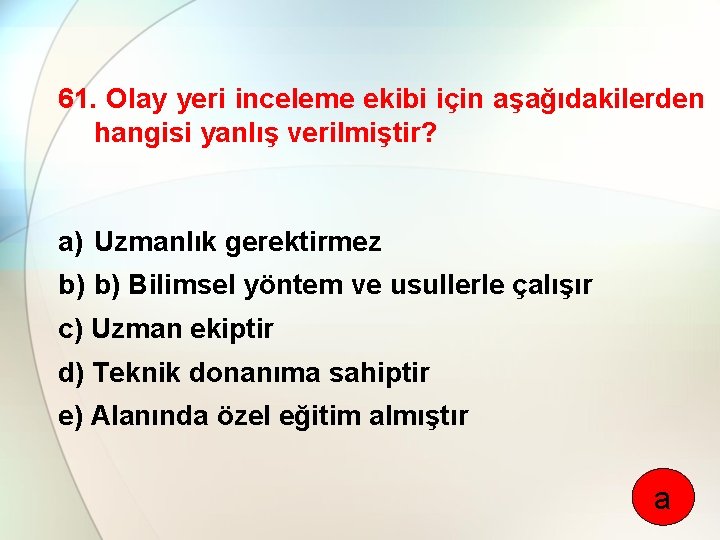 61. Olay yeri inceleme ekibi için aşağıdakilerden hangisi yanlış verilmiştir?

a) Uzmanlık gerektirmez
b) b) Bilimsel yöntem ve usullerle çalışır
c) Uzman ekiptir
d) Teknik donanıma sahiptir
e) Alanında özel eğitim almıştır

a